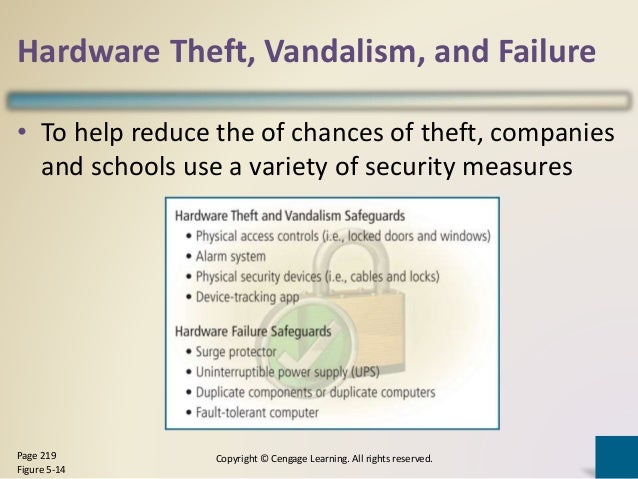 Hardware Theft, Vandalism, and Failure

• To help reduce the of chances of theft, companies and schools use a variety of security measures

Hardware Theft and Vandalism Safeguards
• Physical access controls (i.e., locked doors and windows)
• Alarm system
• Physical security devices (i.e., cables and locks)
• Device-tracking app

Hardware Failure Safeguards
• Surge protector
• Uninterruptible power supply (UPS)
• Duplicate components or duplicate computers
• Fault-tolerant computer

Page 219
Figure 5-14

Copyright © Cengage Learning. All rights reserved.